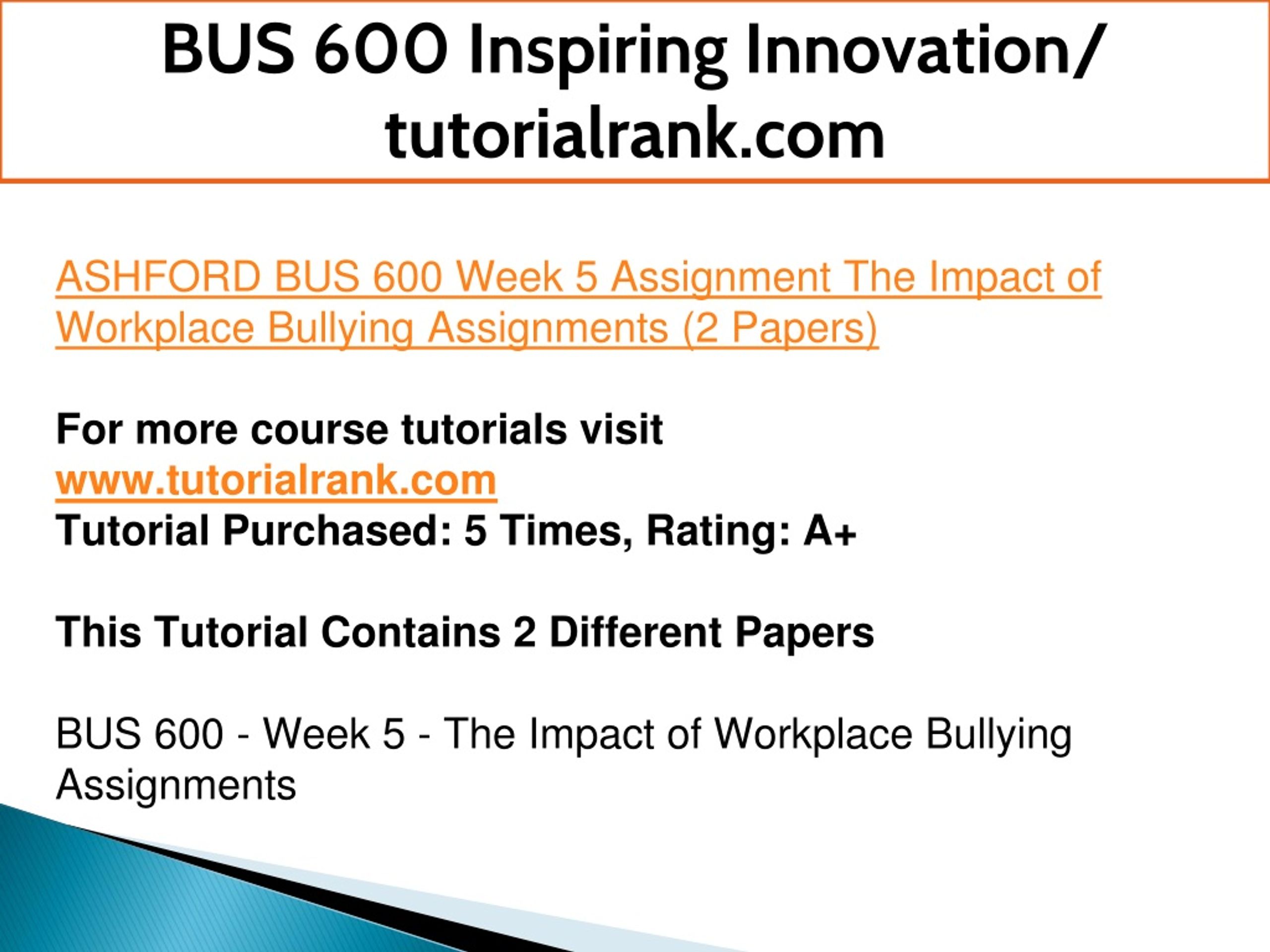 BUS 600 Inspiring Innovation/ tutorialrank.com

ASHFORD BUS 600 Week 5 Assignment The Impact of Workplace Bullying Assignments (2 Papers)

For more course tutorials visit
www.tutorialrank.com
Tutorial Purchased: 5 Times, Rating: A+

This Tutorial Contains 2 Different Papers

BUS 600 - Week 5 - The Impact of Workplace Bullying Assignments